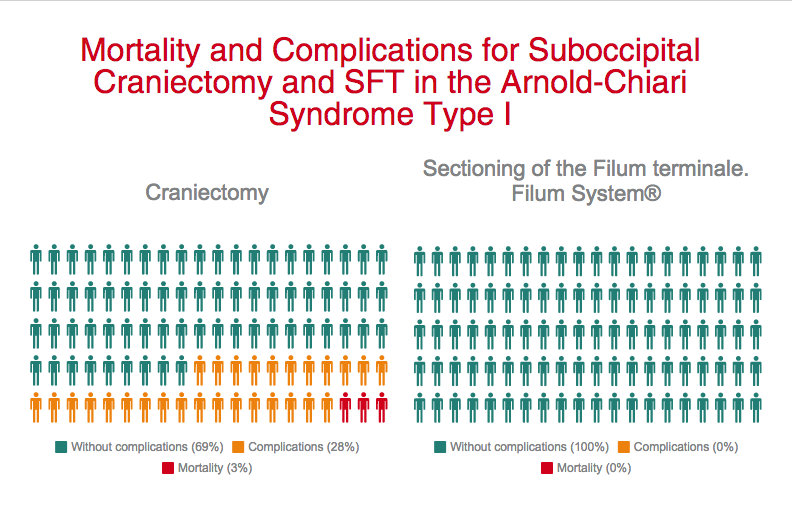 Mortality and Complications for Suboccipital Craniectomy and SFT in the Arnold-Chiari Syndrome Type I

Craniectomy

Without complications (69%) Complications (28%)

Mortality (3%)

Sectioning of the Filum terminale. Filum System®

Without complications (100%) Complications (0%)

Mortality (0%)